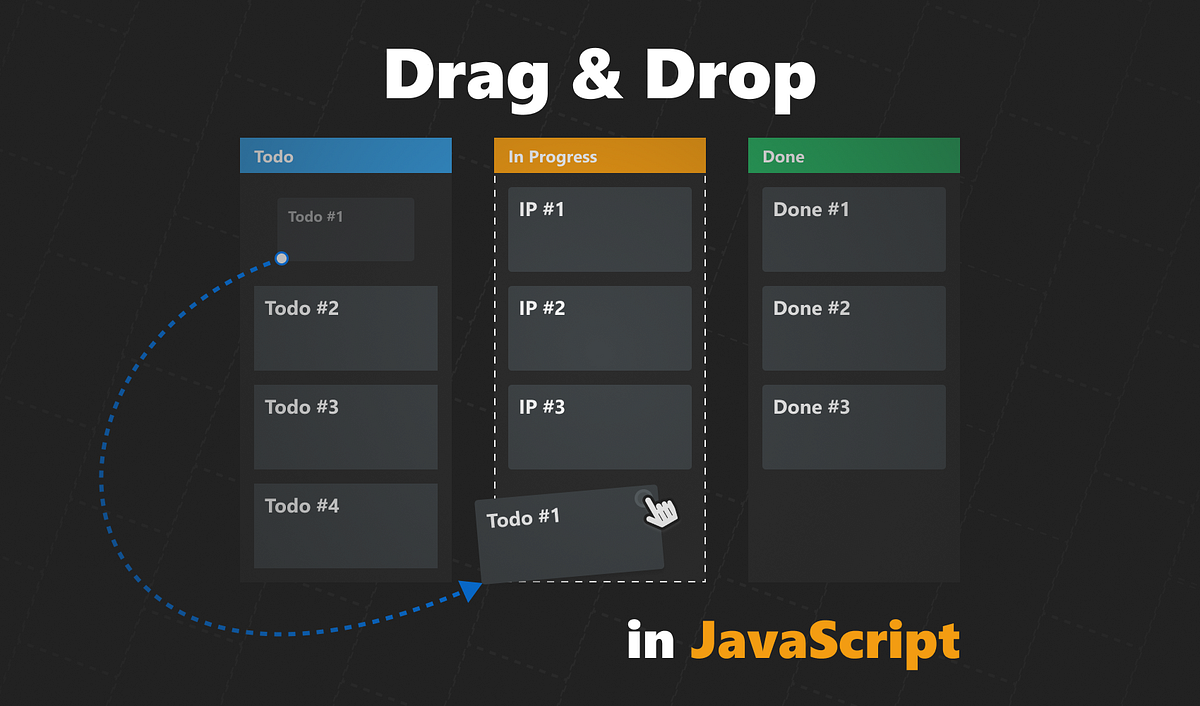 Drag & Drop

Todo

Todo #1

Todo #2

Todo #3

Todo #4

In Progress

IP #1

IP #2

IP #3

Todo #1

Done

Done #1

Done #2

Done #3

in JavaScript